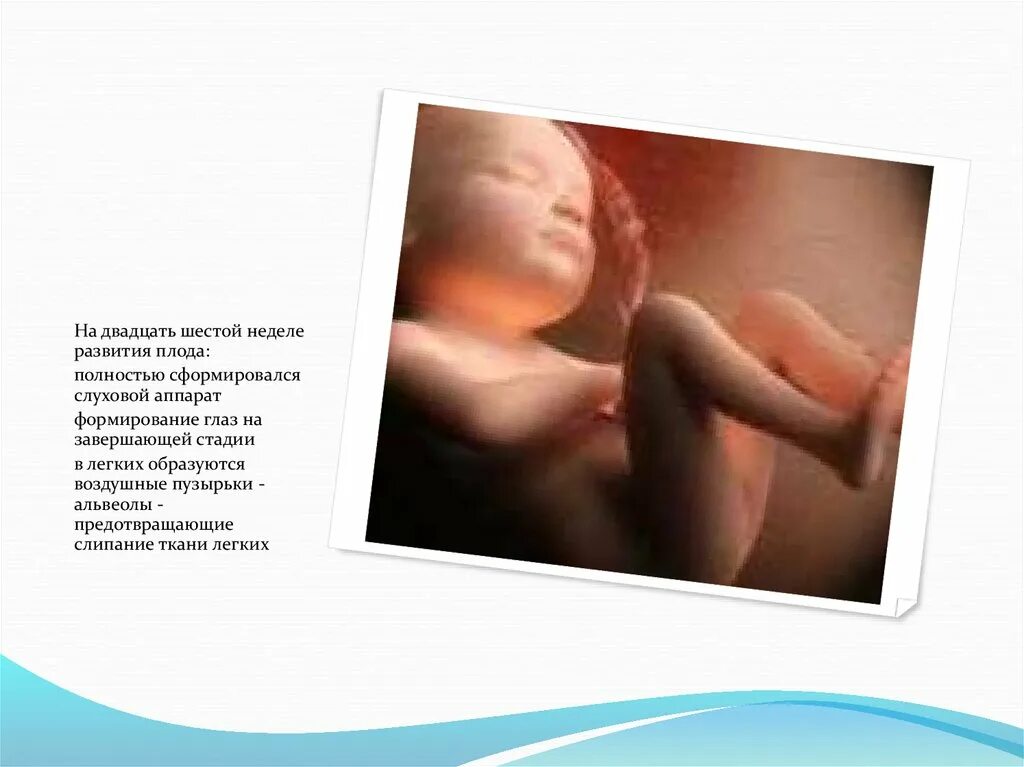 На двадцать шестой неделе развития плода:

полностью сформировался слуховой аппарат

формирование глаз на завершающей стадии

в легких образуются воздушные пузырьки - альвеолы - предотвращающие слипание ткани легких